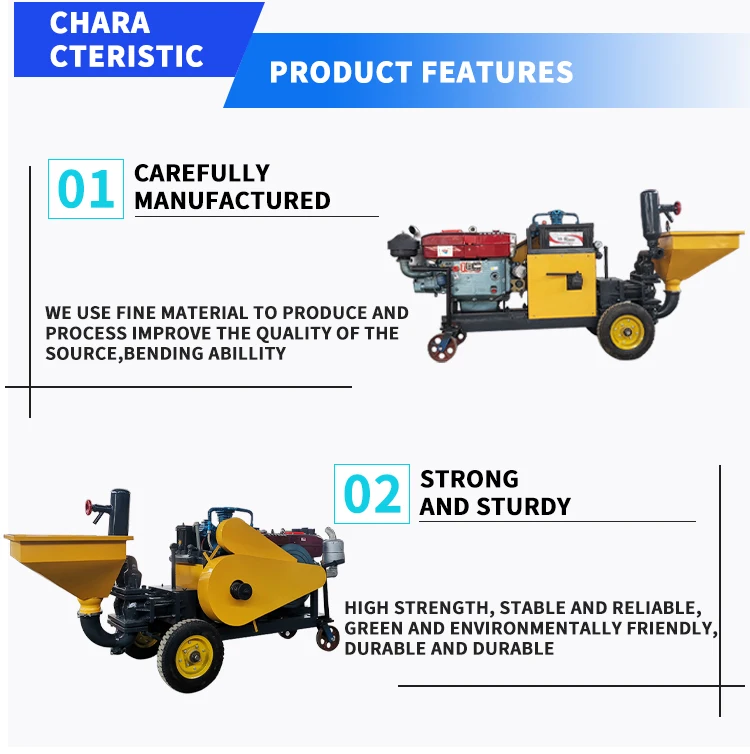 CHARA
CTERISTIC

PRODUCT FEATURES

01 CAREFULLY MANUFACTURED

WE USE FINE MATERIAL TO PRODUCE AND PROCESS IMPROVE THE QUALITY OF THE SOURCE,BENDING ABILLITY

02 STRONG AND STURDY

HIGH STRENGTH, STABLE AND RELIABLE, GREEN AND ENVIRONMENTALLY FRIENDLY, DURABLE AND DURABLE